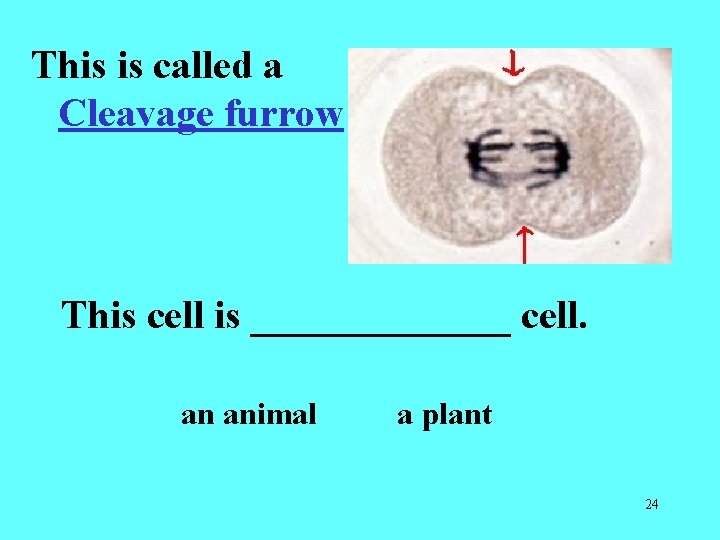 This is called a Cleavage furrow

This cell is ______________ cell.

an animal a plant

24